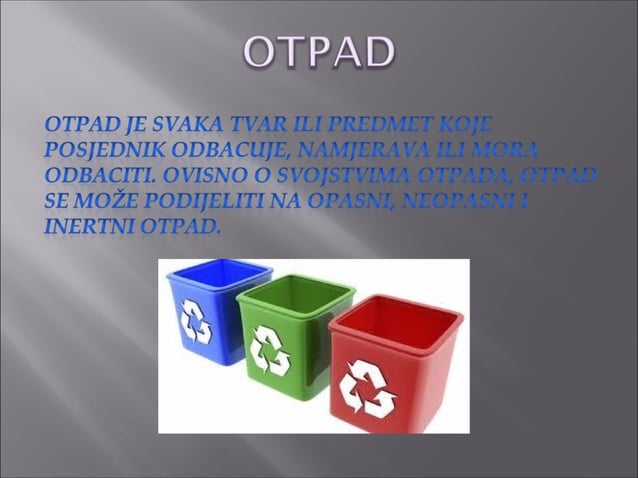 OTPAD

OTPAD JE SVAKA TVAR ILI PREDMET KOJE POSJEDNIK ODBACUJE, NAMJERAVA ILI MORA ODBACITI. OVISNO O SVOJSTVIMA OTPADA, OTPAD SE MOŽE PODIJELITI NA OPASNI, NEOPASNI I INERTNI OTPAD.